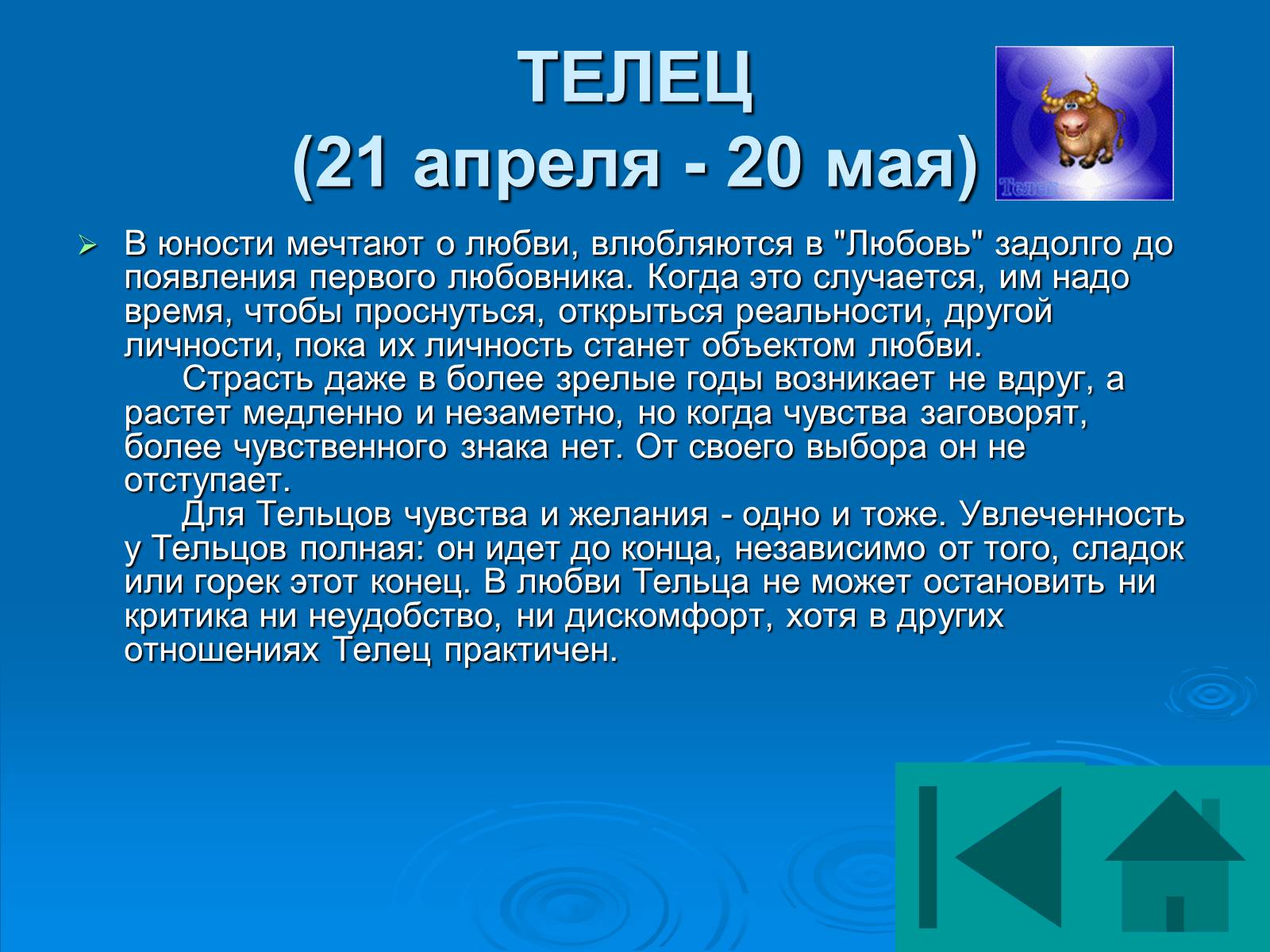 ТЕЛЕЦ
(21 апреля - 20 мая)

Телец

В юности мечтают о любви, влюбляются в "Любовь" задолго до появления первого любовника. Когда это случается, им надо время, чтобы проснуться, открыться реальности, другой личности, пока их личность станет объектом любви.

Страсть даже в более зрелые годы возникает не вдруг, а растет медленно и незаметно, но когда чувства заговорят, более чувственного знака нет. От своего выбора он не отступает.

Для Тельцов чувства и желания - одно и тоже. Увлеченность у Тельцов полная: он идет до конца, независимо от того, сладок или горек этот конец. В любви Тельца не может остановить ни критика ни неудобство, ни дискомфорт, хотя в других отношениях Телец практичен.